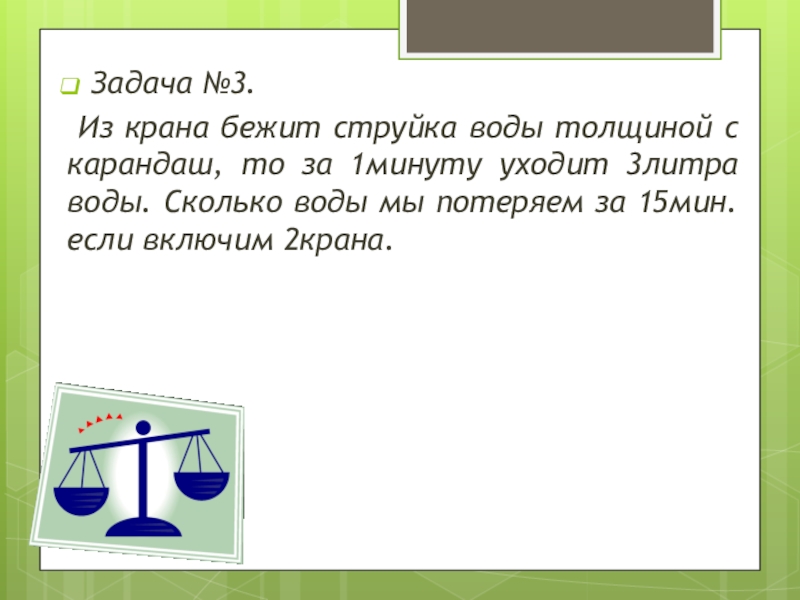 Задача №3.

Из крана бежит струйка воды толщиной с карандаш, то за 1минуту уходит 3литра воды. Сколько воды мы потеряем за 15мин. если включим 2крана.